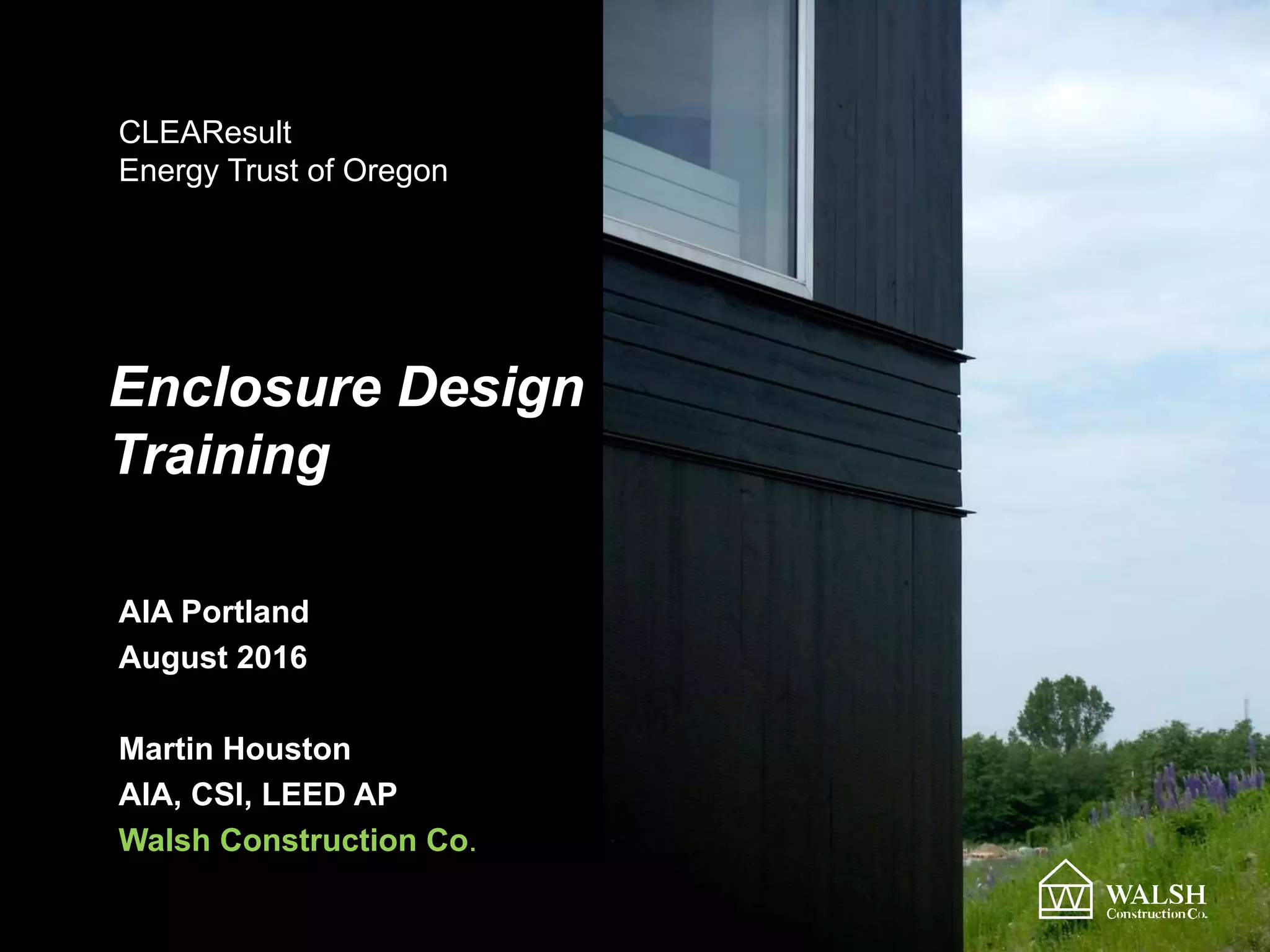 CLEAResult
Energy Trust of Oregon

Enclosure Design Training

AIA Portland
August 2016

Martin Houston
AIA, CSI, LEED AP
Walsh Construction Co.

WALSH
Construction Co.